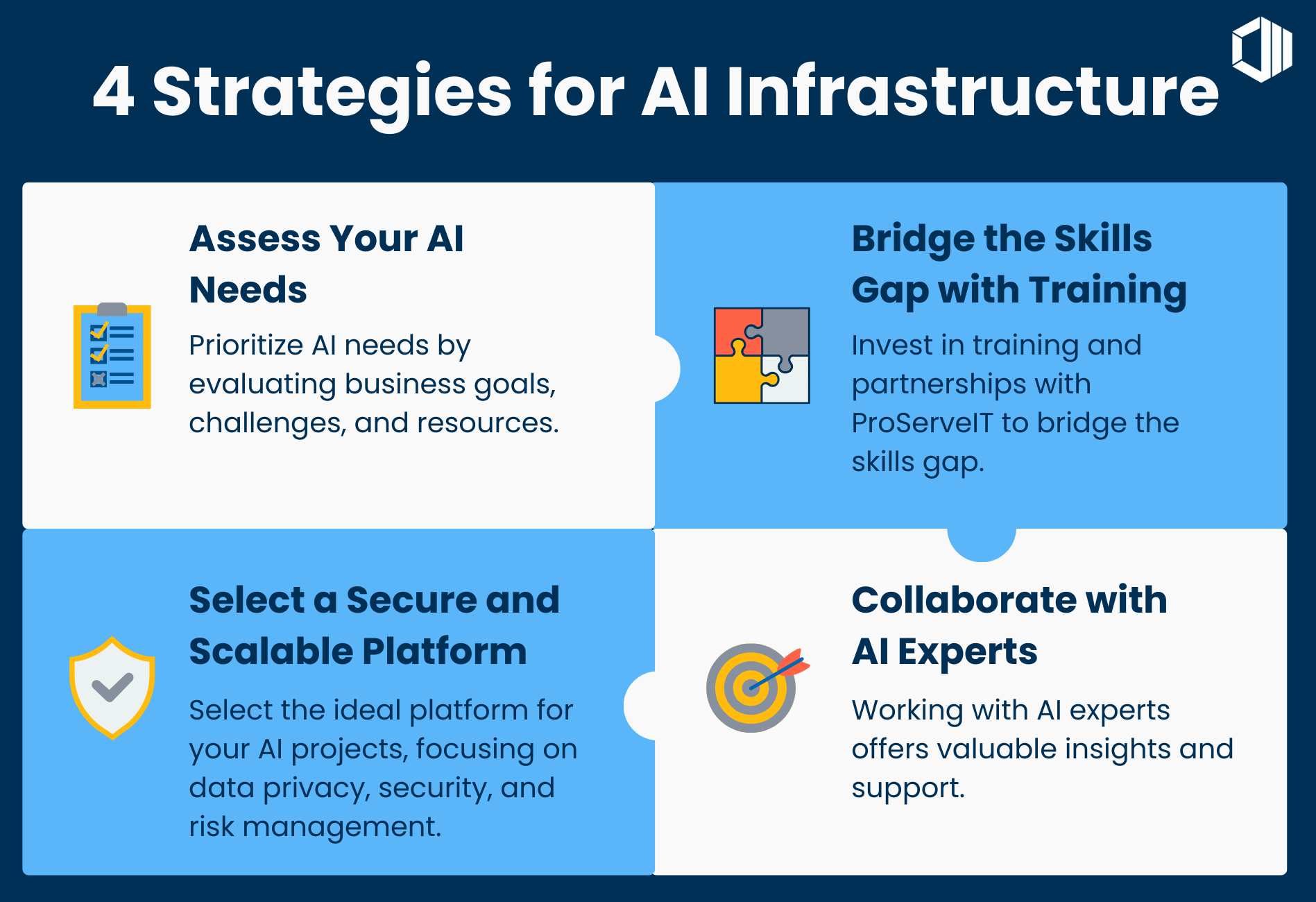 4 Strategies for AI Infrastructure

Assess Your AI Needs

Prioritize AI needs by evaluating business goals, challenges, and resources.

Bridge the Skills Gap with Training

Invest in training and partnerships with ProServeIT to bridge the skills gap.

Select a Secure and Scalable Platform

Select the ideal platform for your AI projects, focusing on data privacy, security, and risk management.

Collaborate with AI Experts

Working with AI experts offers valuable insights and support.